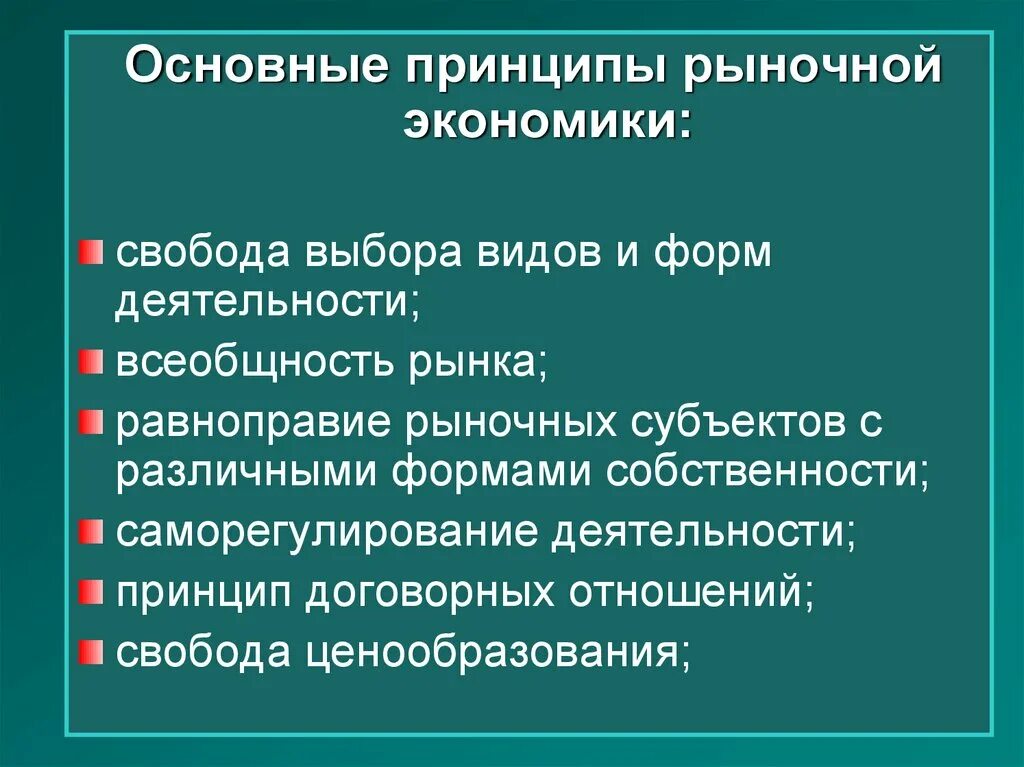 Основные принципы рыночной экономики:

свобода выбора видов и форм деятельности;

всеобщность рынка;

равноправие рыночных субъектов с различными формами собственности;

саморегулирование деятельности;

принцип договорных отношений;

свобода ценообразования;